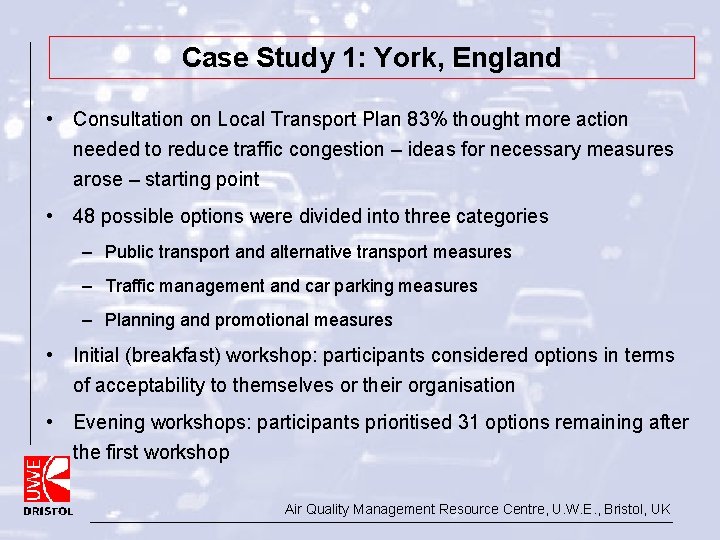 Case Study 1: York, England

• Consultation on Local Transport Plan 83% thought more action needed to reduce traffic congestion – ideas for necessary measures arose – starting point

• 48 possible options were divided into three categories

– Public transport and alternative transport measures

– Traffic management and car parking measures

– Planning and promotional measures

• Initial (breakfast) workshop: participants considered options in terms of acceptability to themselves or their organisation

• Evening workshops: participants prioritised 31 options remaining after the first workshop

UWE
BRISTOL

Air Quality Management Resource Centre, U.W.E., Bristol, UK